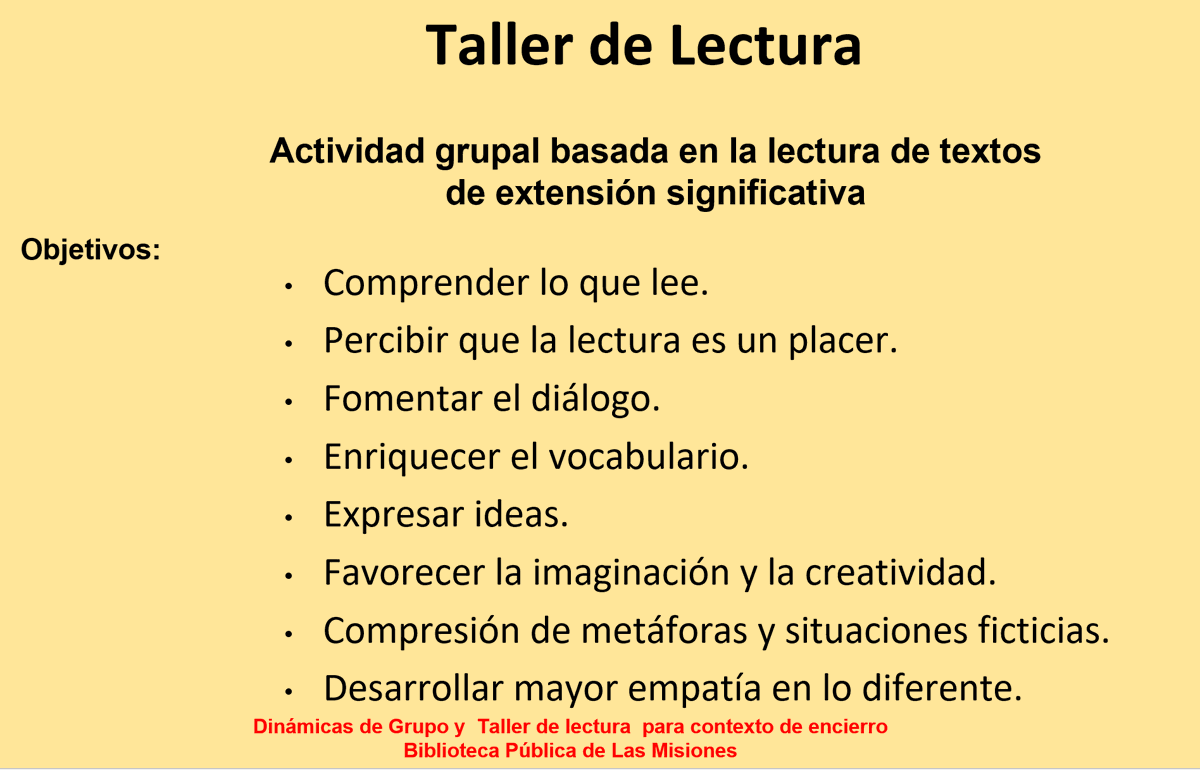 Taller de Lectura

Actividad grupal basada en la lectura de textos de extensión significativa

Objetivos:

• Comprender lo que lee.
• Percibir que la lectura es un placer.
• Fomentar el diálogo.
• Enriquecer el vocabulario.
• Expresar ideas.
• Favorecer la imaginación y la creatividad.
• Compresión de metáforas y situaciones ficticias.
• Desarrollar mayor empatía en lo diferente.

Dinámicas de Grupo y Taller de lectura para contexto de encierro
Biblioteca Pública de Las Misiones